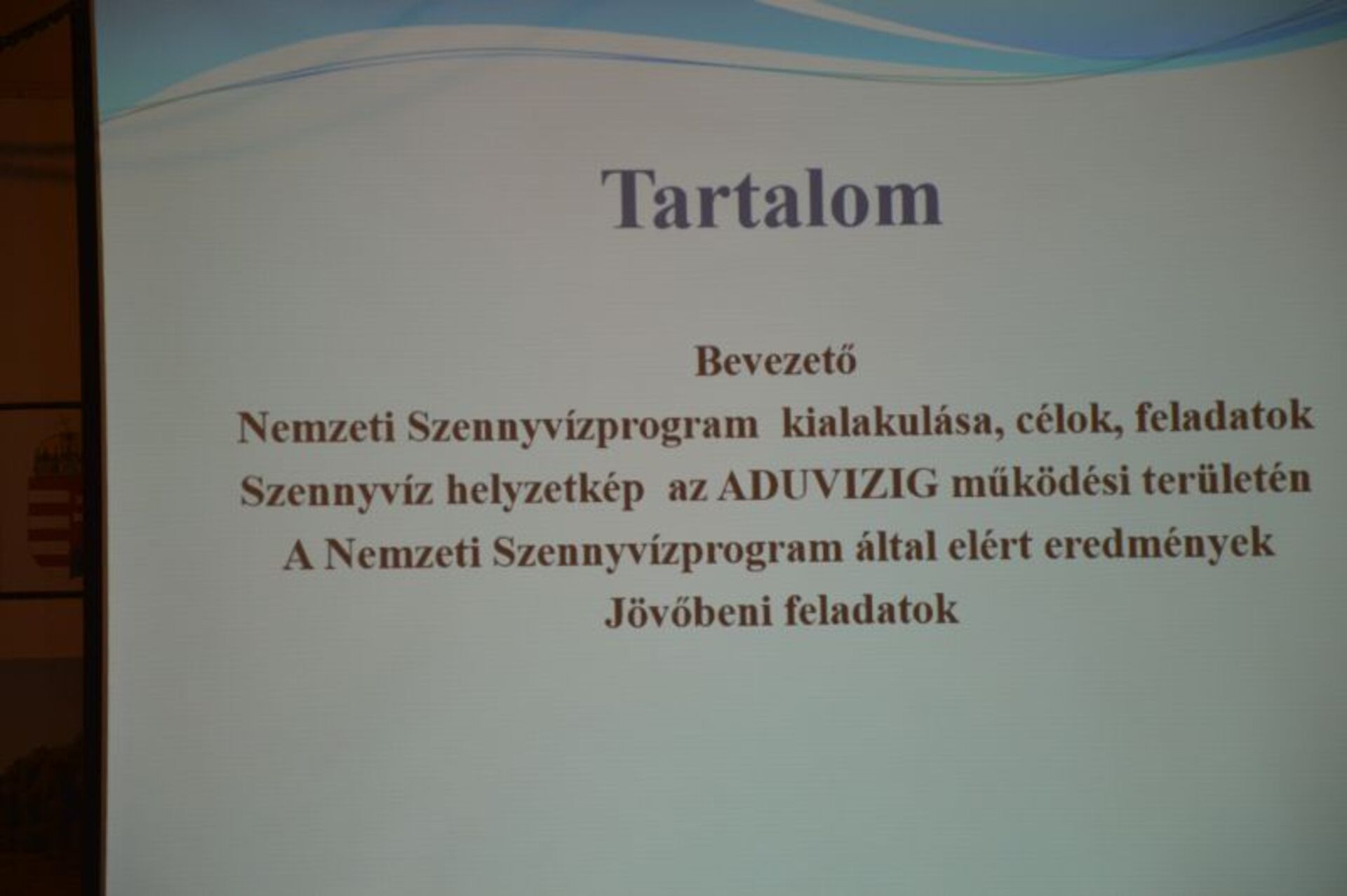 Tartalom

Bevezető

Nemzeti Szennyvízprogram kialakulása, célok, feladatok

Szennyvíz helyzetkép az ADUVIZIG működési területén

A Nemzeti Szennyvízprogram által elért eredmények

Jövőbeni feladatok